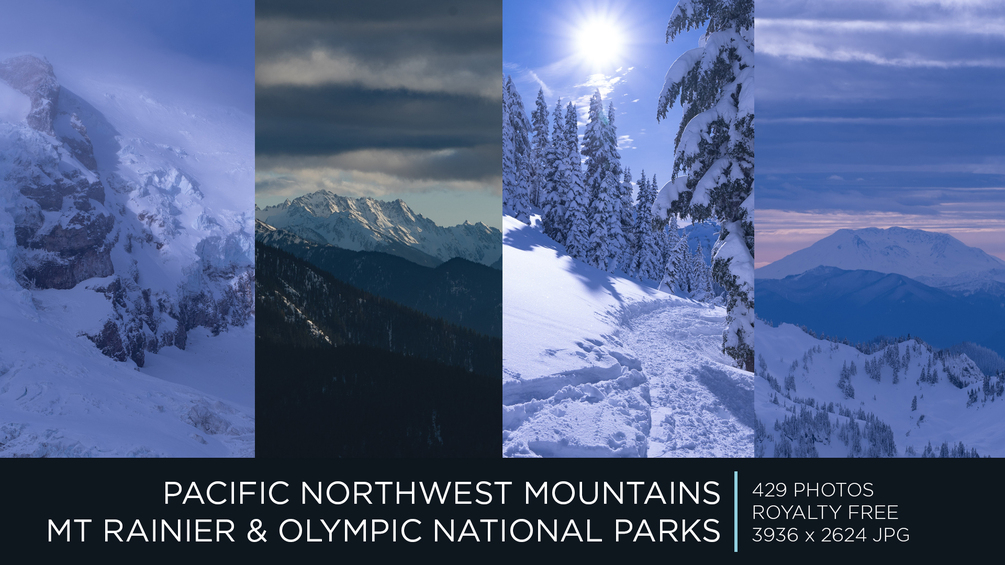 PACIFIC NORTHWEST MOUNTAINS
MT RAINIER & OLYMPIC NATIONAL PARKS

429 PHOTOS
ROYALTY FREE
3936 x 2624 JPG